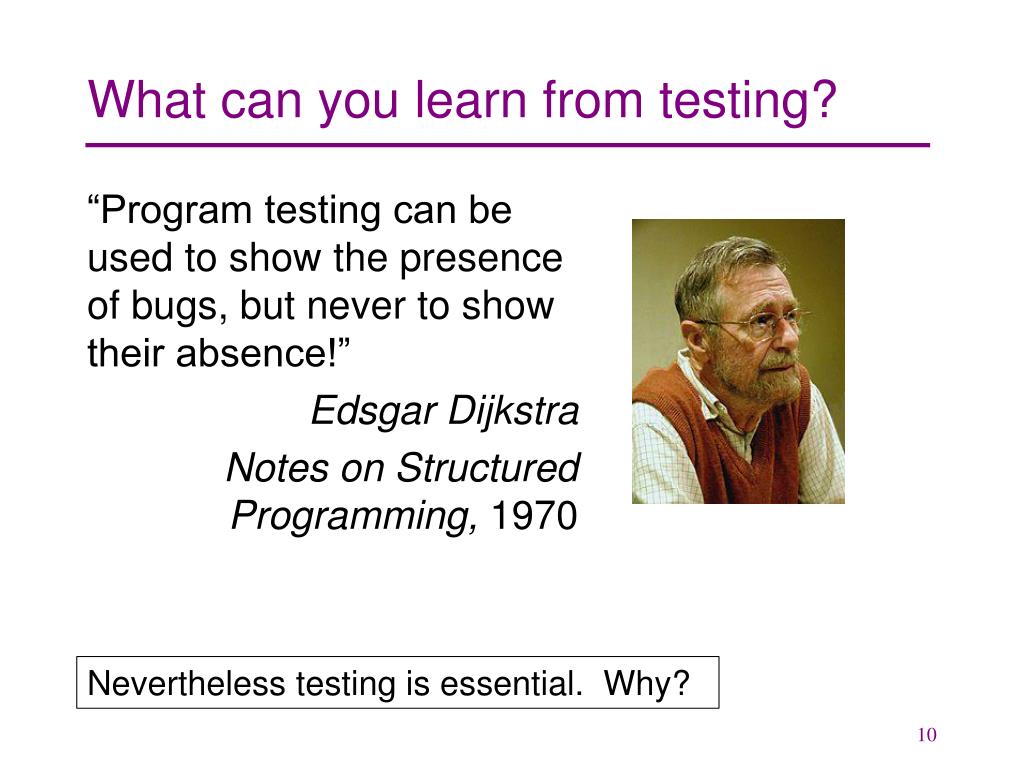 What can you learn from testing?

“Program testing can be used to show the presence of bugs, but never to show their absence!”

Edsgar Dijkstra

Notes on Structured Programming, 1970

Nevertheless testing is essential. Why?

10